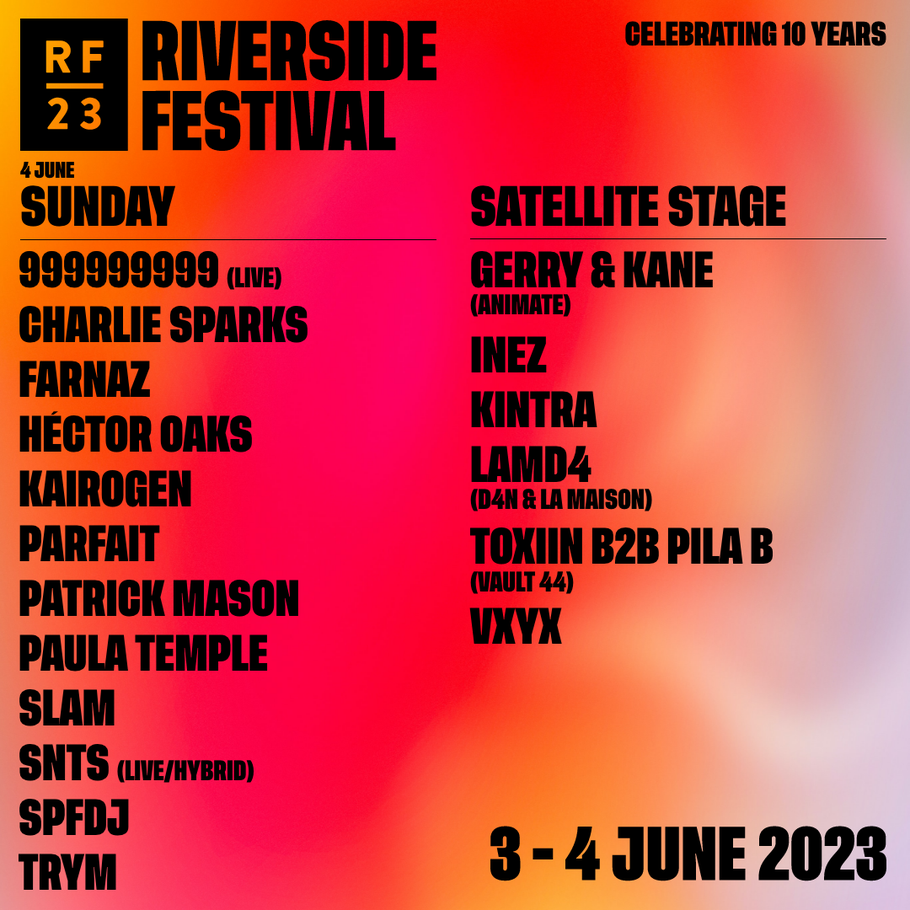 RF
23
RIVERSIDE FESTIVAL

CELEBRATING 10 YEARS

4 JUNE
SUNDAY

999999999 (LIVE)
CHARLIE SPARKS
FARNAZ
HÉCTOR OAKS
KAIROGEN
PARFAIT
PATRICK MASON
PAULA TEMPLE
SLAM
SNTS (LIVE/HYBRID)
SPFDJ
TRYM

SATELLITE STAGE

GERRY & KANE
(ANIMATE)
INEZ
KINTRA
LAMD4
(D4N & LA MAISON)
TOXIIN B2B PILA B
(VAULT 44)
VXYX

3 - 4 JUNE 2023